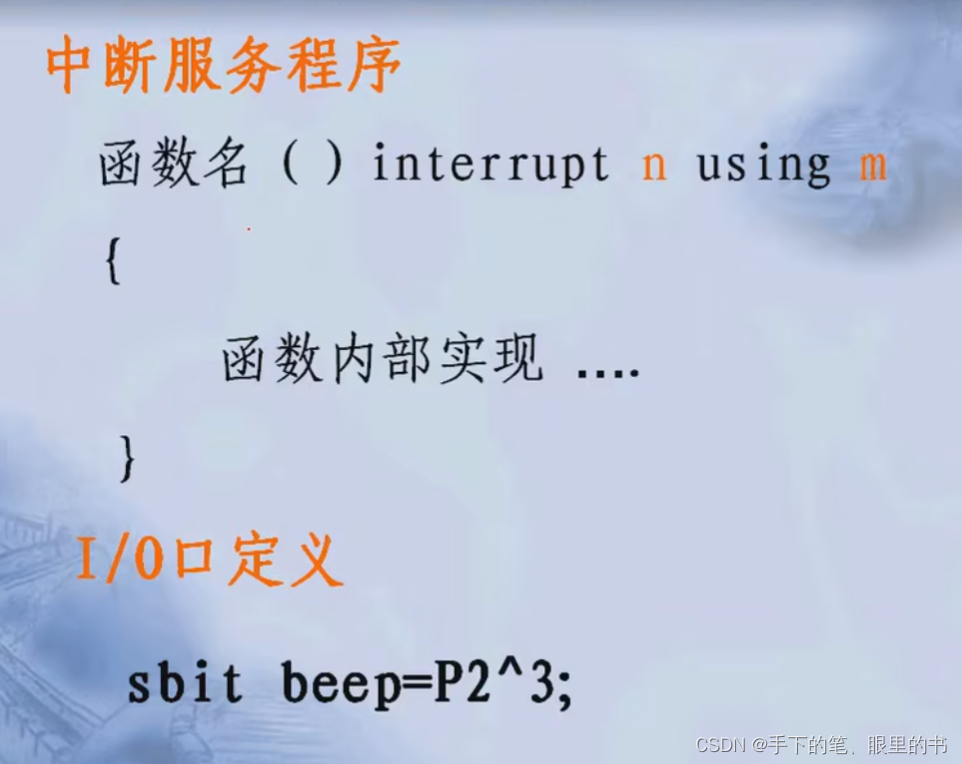 中断服务程序

函数名 ( ) interrupt n using m

{

函数内部实现 ....

}

I/O口定义

sbit beep=P2^3;

CSDN @手下的笔、眼里的书